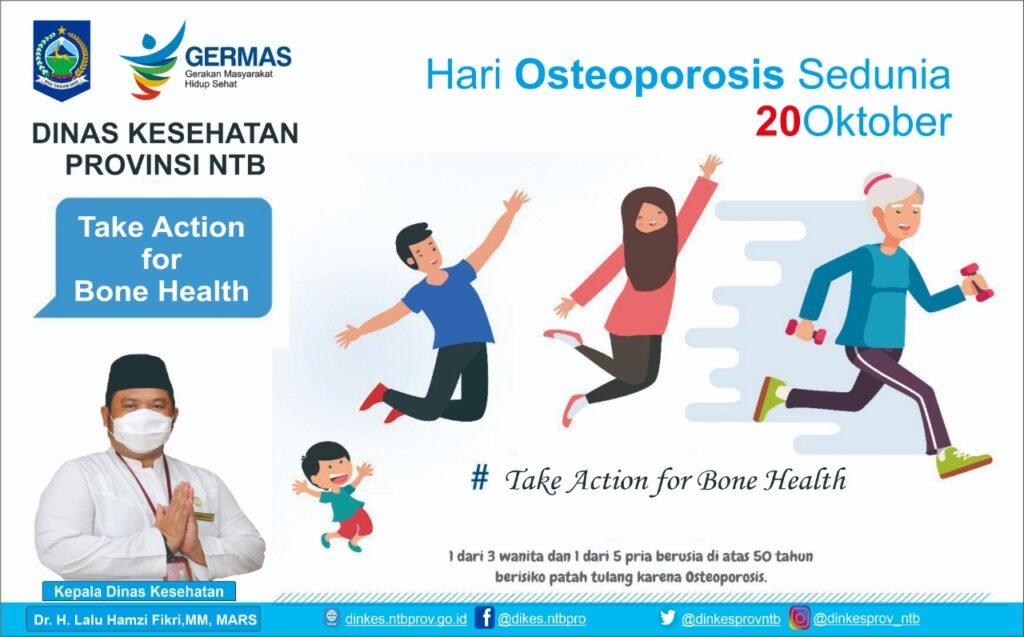 GERMAS
Gerakan Masyarakat Hidup Sehat

DINAS KESEHATAN PROVINSI NTB

Hari Osteoporosis Sedunia
20Oktober

Take Action for Bone Health

# Take Action for Bone Health

1 dari 3 wanita dan 1 dari 5 pria berusia di atas 50 tahun berisiko patah tulang karena Osteoporosis.

Kepala Dinas Kesehatan
Dr. H. Lalu Hamzi Fikri,MM, MARS

dinkes.ntbprov.go.id
@dikes.ntbpro
@dinkesprovntb
@dinkesprov_ntb